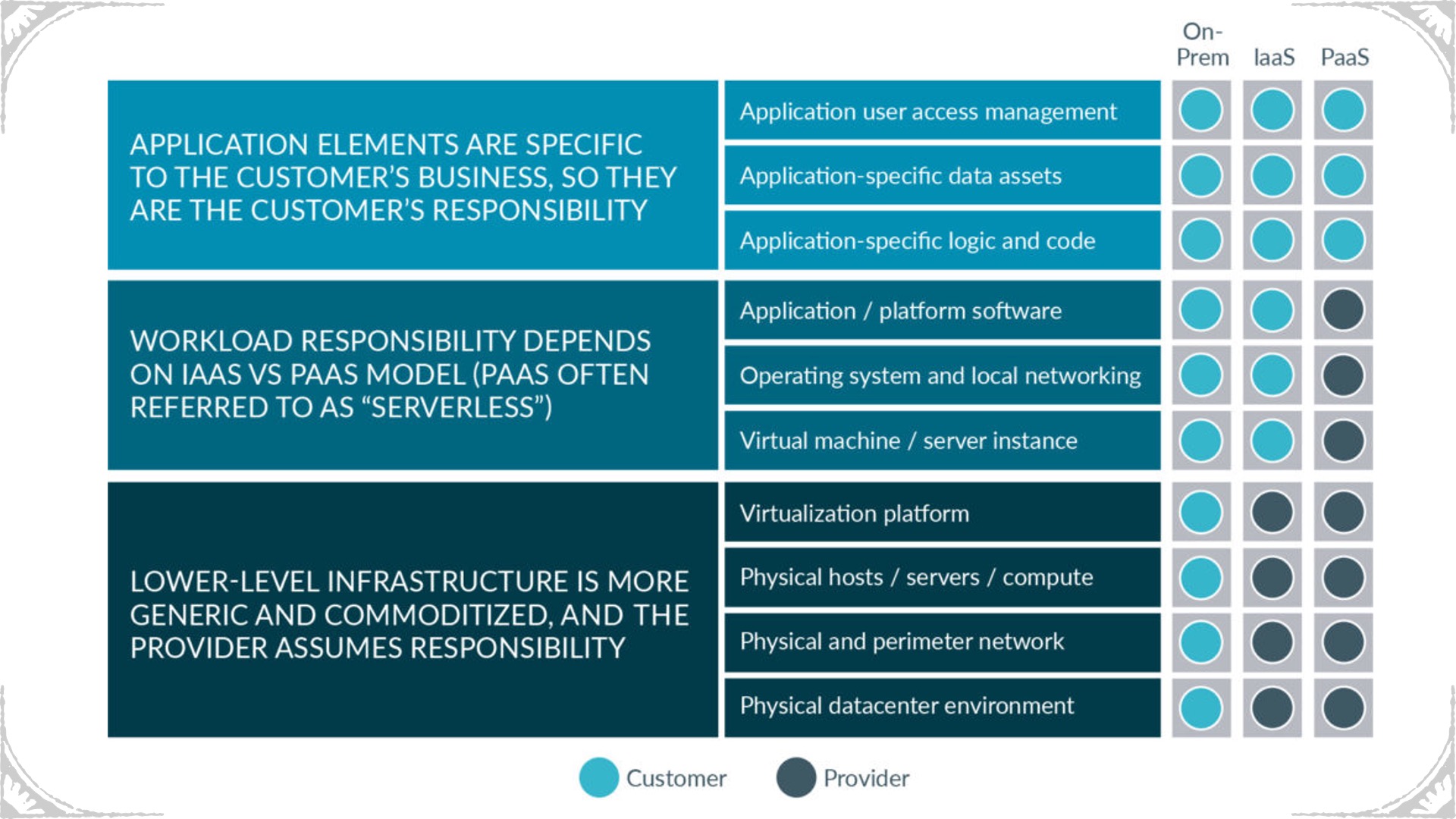 On-Prem IaaS PaaS

APPLICATION ELEMENTS ARE SPECIFIC TO THE CUSTOMER'S BUSINESS, SO THEY ARE THE CUSTOMER'S RESPONSIBILITY

Application user access management

Application-specific data assets

Application-specific logic and code

WORKLOAD RESPONSIBILITY DEPENDS ON IAAS VS PAAS MODEL (PAAS OFTEN REFERRED TO AS "SERVERLESS")

Application / platform software

Operating system and local networking

Virtual machine / server instance

LOWER-LEVEL INFRASTRUCTURE IS MORE GENERIC AND COMMODITIZED, AND THE PROVIDER ASSUMES RESPONSIBILITY

Virtualization platform

Physical hosts / servers / compute

Physical and perimeter network

Physical datacenter environment

Customer Provider